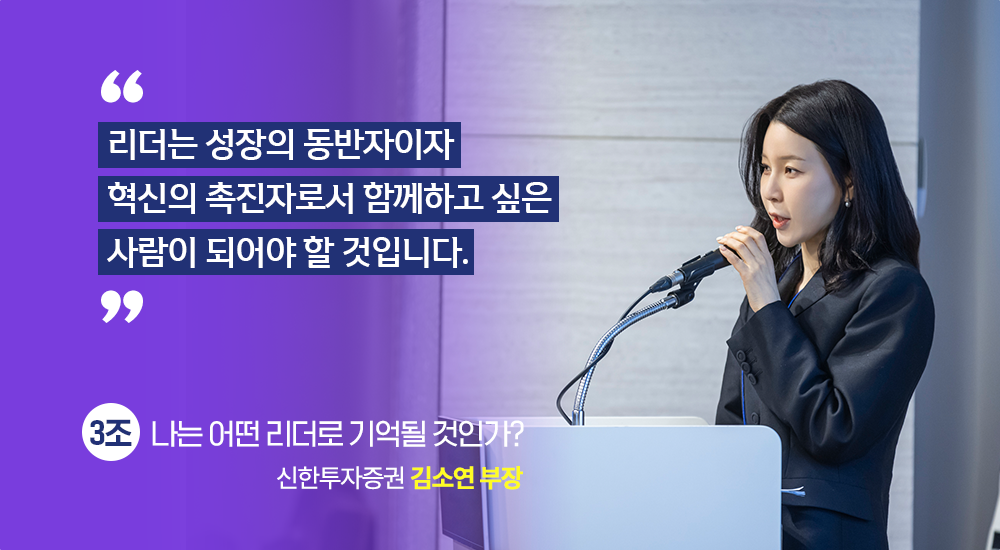 “

리더는 성장의 동반자이자 혁신의 촉진자로서 함께하고 싶은 사람이 되어야 할 것입니다.

”

3조 나는 어떤 리더로 기억될 것인가?

신한투자증권 김소연 부장